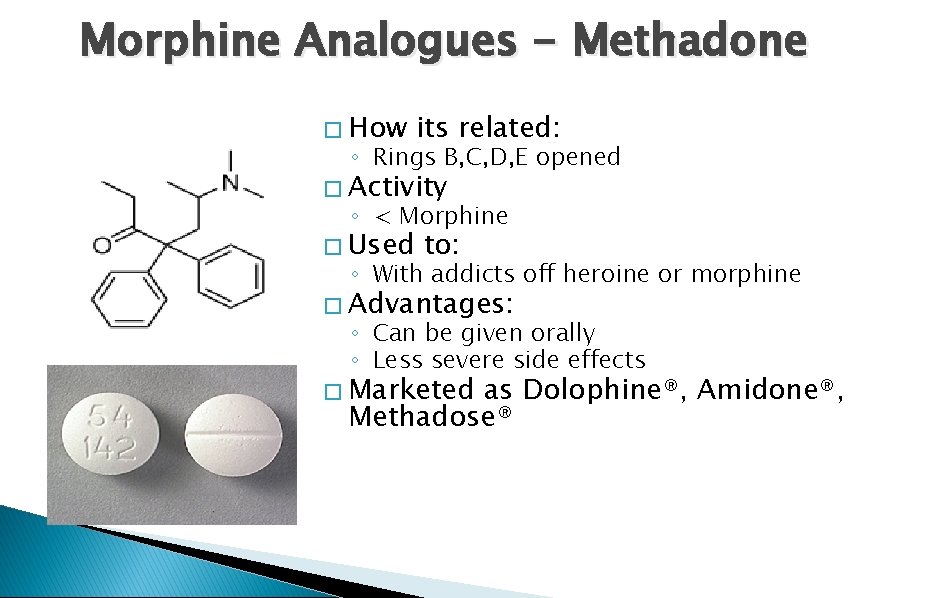 Morphine Analogues - Methadone

N

O

54
142

□ How its related:
◦ Rings B,C,D,E opened
□ Activity
◦ < Morphine
□ Used to:
◦ With addicts off heroine or morphine
□ Advantages:
◦ Can be given orally
◦ Less severe side effects
□ Marketed as Dolophine®, Amidone®, Methadose®